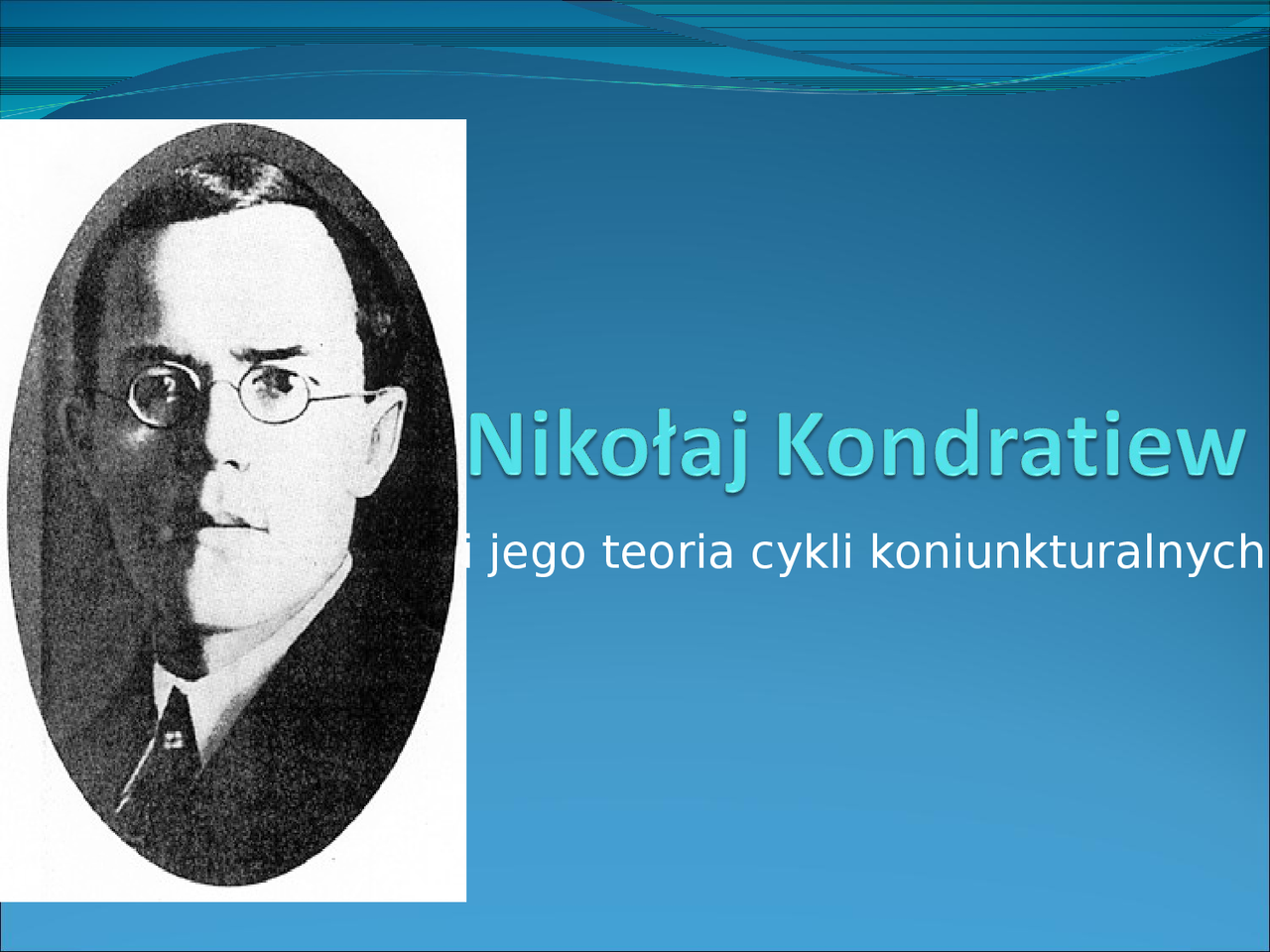 Nikołaj Kondratiew

i jego teoria cykli koniunkturalnych